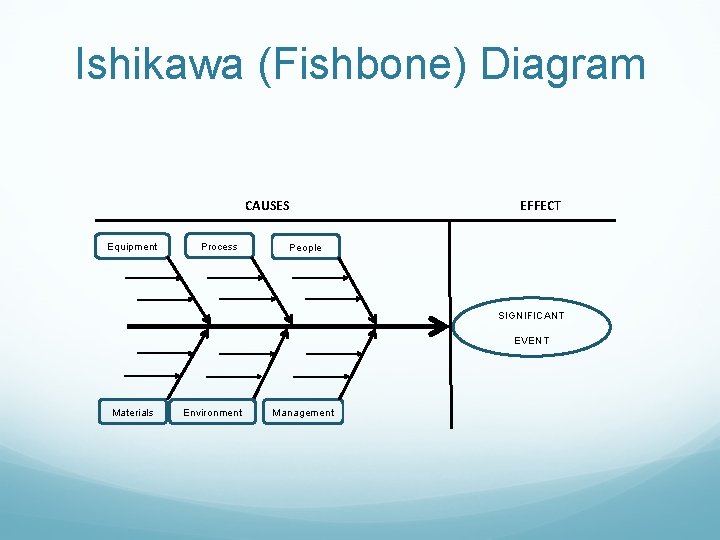 Ishikawa (Fishbone) Diagram

CAUSES

EFFECT

Equipment

Process

People

SIGNIFICANT EVENT

Materials

Environment

Management